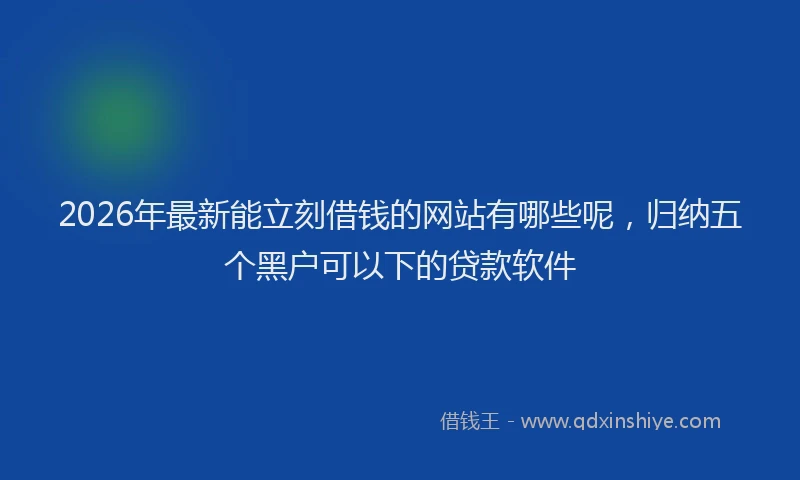 2026年最新能立刻借钱的网站有哪些呢，归纳五个黑户可以下的贷款软件

借钱王 - www.qdxinshiye.com